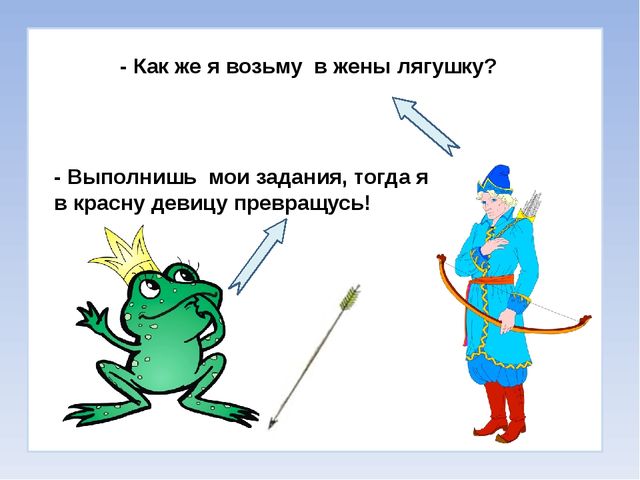 - Как же я возьму в жены лягушку?

- Выполнишь мои задания, тогда я в красну девицу превращусь!